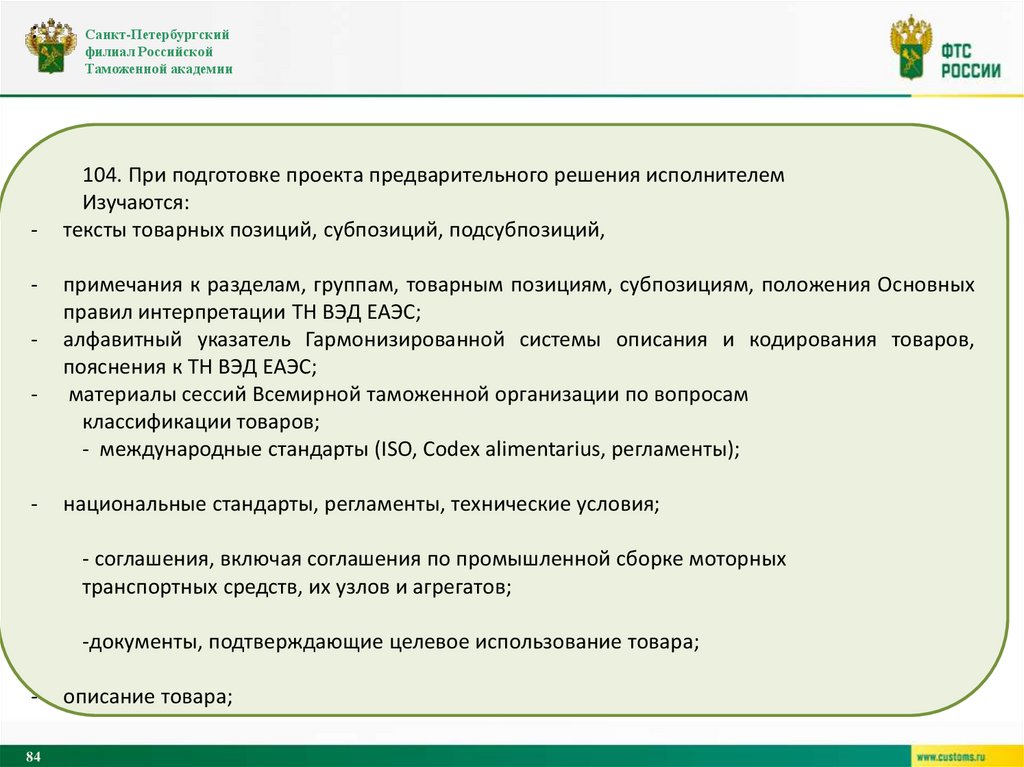 Санкт-Петербургский филиал Российской Таможенной академии

ФТС РОССИИ

104. При подготовке проекта предварительного решения исполнителем Изучаются:

- тексты товарных позиций, субпозиций, подсубпозиций,

- примечания к разделам, группам, товарным позициям, субпозициям, положения Основных правил интерпретации ТН ВЭД ЕАЭС;
- алфавитный указатель Гармонизированной системы описания и кодирования товаров, пояснения к ТН ВЭД ЕАЭС;
- материалы сессий Всемирной таможенной организации по вопросам классификации товаров;
- международные стандарты (ISO, Codex alimentarius, регламенты);

- национальные стандарты, регламенты, технические условия;

- соглашения, включая соглашения по промышленной сборке моторных транспортных средств, их узлов и агрегатов;

-документы, подтверждающие целевое использование товара;

- описание товара;

84

www.customs.ru